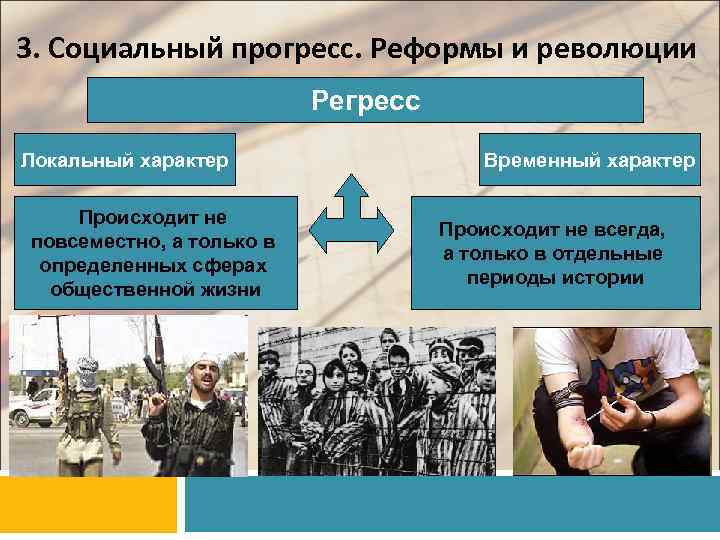 3. Социальный прогресс. Реформы и революции

Регресс

Локальный характер

Временный характер

Происходит не повсеместно, а только в определенных сферах общественной жизни

Происходит не всегда, а только в отдельные периоды истории